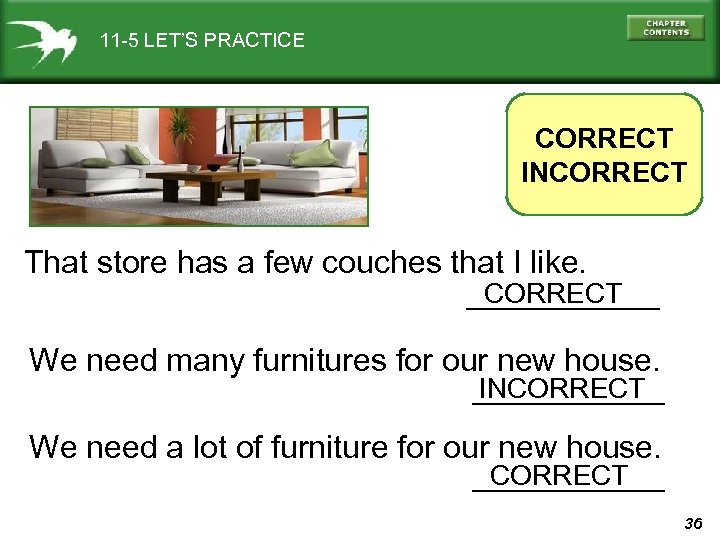 11-5 LET'S PRACTICE

CHAPTER CONTENTS

CORRECT
INCORRECT

That store has a few couches that I like.
CORRECT

We need many furnitures for our new house.
INCORRECT

We need a lot of furniture for our new house.
CORRECT

36